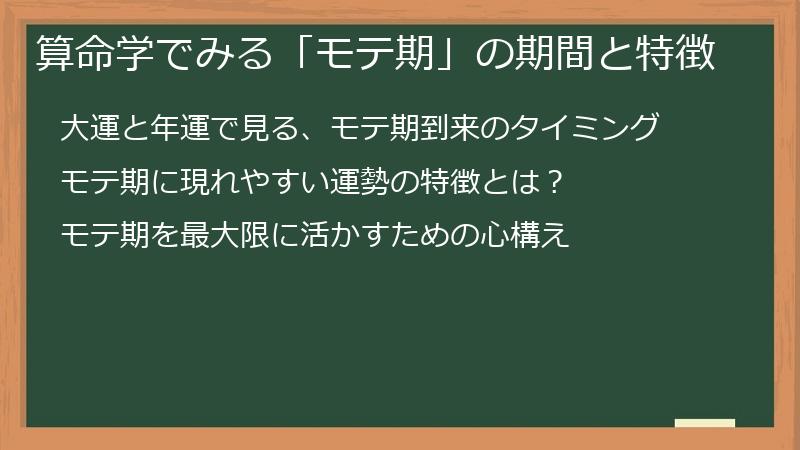 算命学でみる「モテ期」の期間と特徴

大運と年運で見る、モテ期到来のタイミング

モテ期に現れやすい運勢の特徴とは？

モテ期を最大限に活かすための心構え